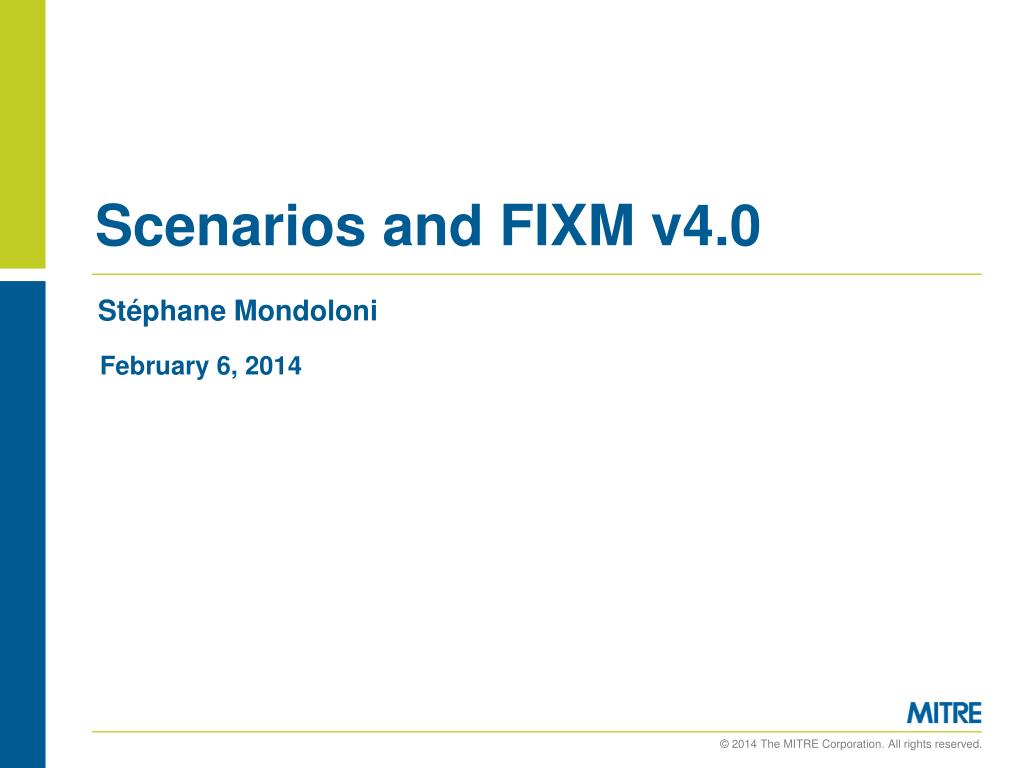 Scenarios and FIXM v4.0

Stéphane Mondoloni

February 6, 2014

MITRE

© 2014 The MITRE Corporation. All rights reserved.